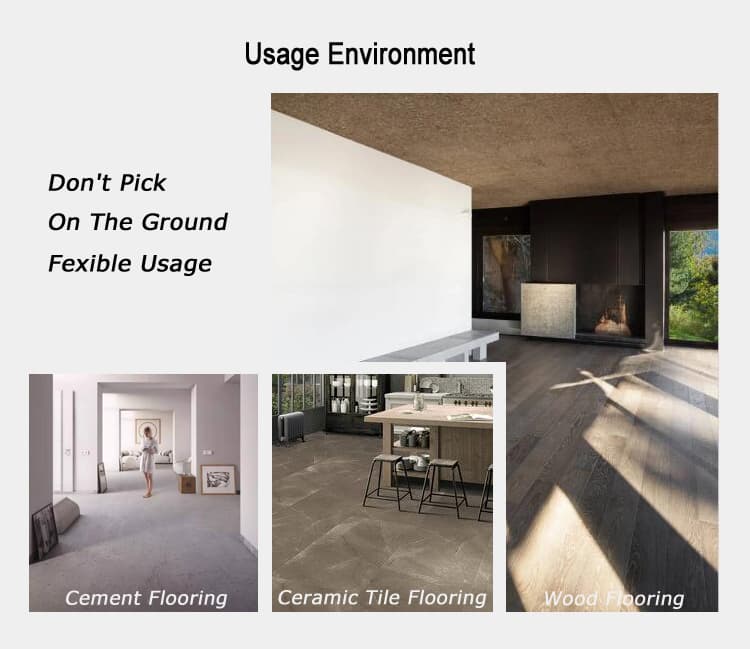 Usage Environment

Don't Pick
On The Ground
Fexible Usage

Cement Flooring

Ceramic Tile Flooring

Wood Flooring